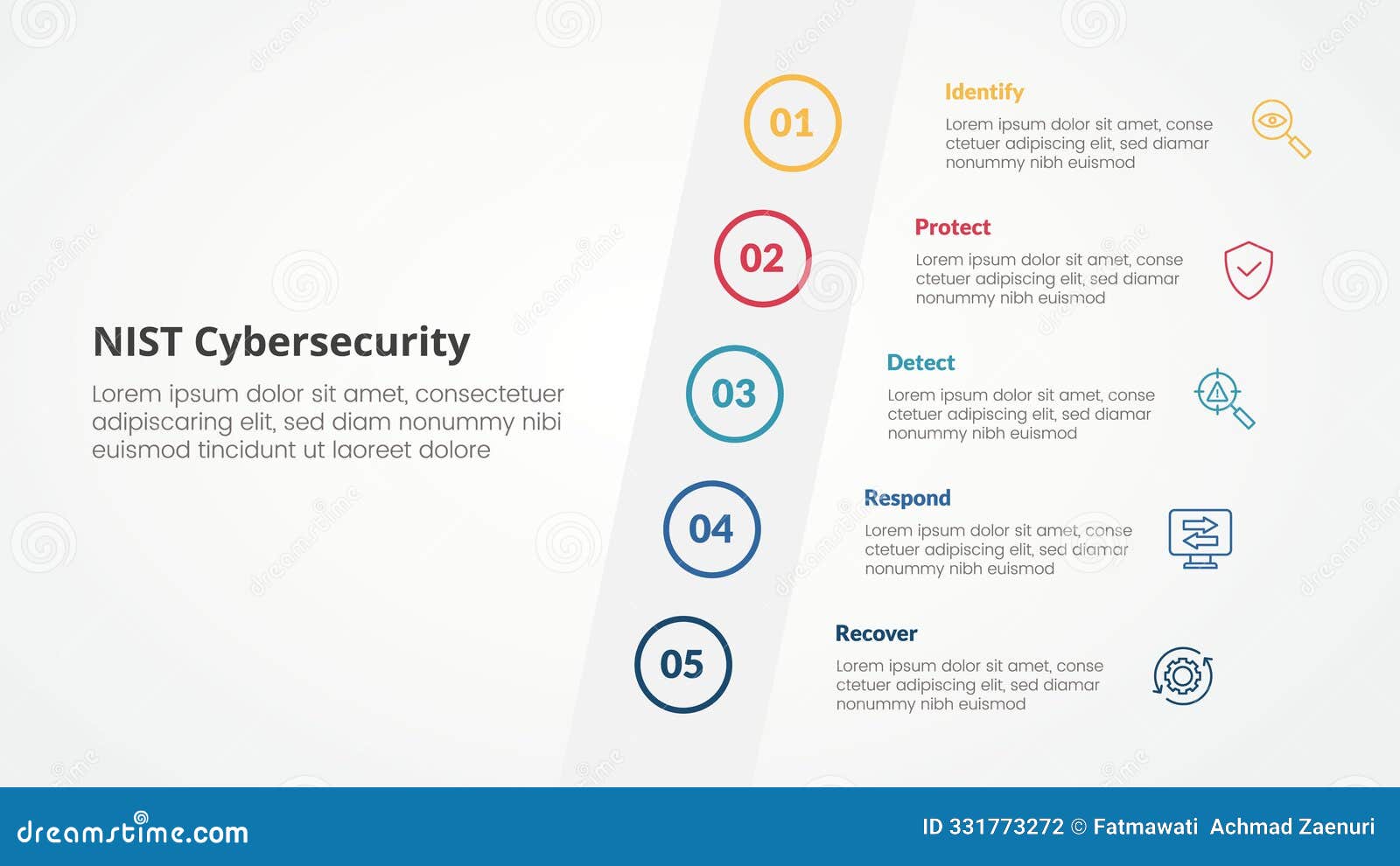 NIST Cybersecurity

Lorem ipsum dolor sit amet, consectetuer adipiscaring elit, sed diam nonummy nibi euismod tincidunt ut laoreet dolore

01

Identify

Lorem ipsum dolor sit amet, conse ctetuer adipiscing elit, sed diamar nonummy nibh euismod

02

Protect

Lorem ipsum dolor sit amet, conse ctetuer adipiscing elit, sed diamar nonummy nibh euismod

03

Detect

Lorem ipsum dolor sit amet, conse ctetuer adipiscing elit, sed diamar nonummy nibh euismod

04

Respond

Lorem ipsum dolor sit amet, conse ctetuer adipiscing elit, sed diamar nonummy nibh euismod

05

Recover

Lorem ipsum dolor sit amet, conse ctetuer adipiscing elit, sed diamar nonummy nibh euismod

dreamstime.com

ID 331773272 © Fatmawati Achmad Zaenuri